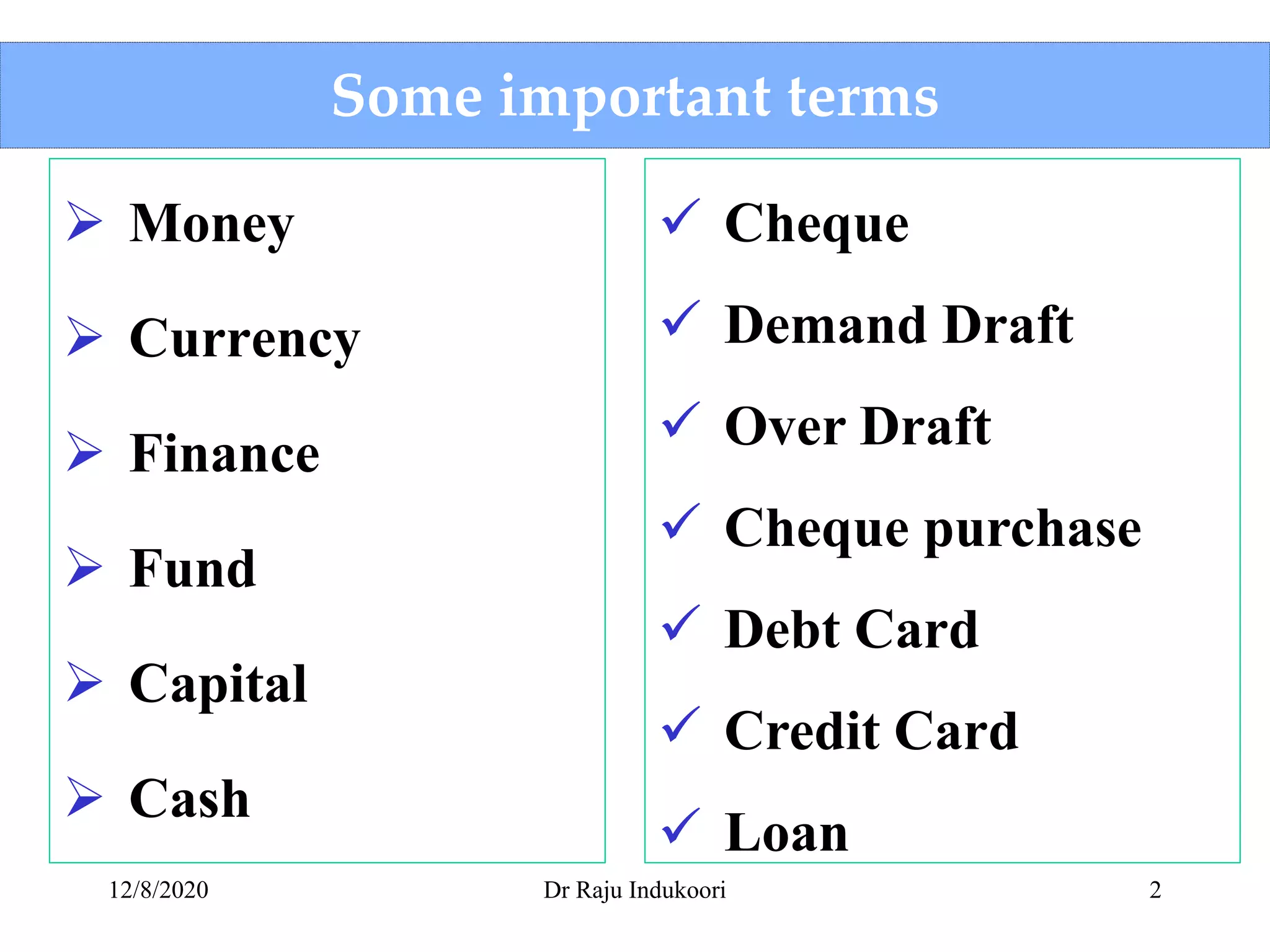 Some important terms

➢ Money

➢ Currency

➢ Finance

➢ Fund

➢ Capital

➢ Cash

✓ Cheque

✓ Demand Draft

✓ Over Draft

✓ Cheque purchase

✓ Debt Card

✓ Credit Card

✓ Loan

12/8/2020 Dr Raju Indukoori 2